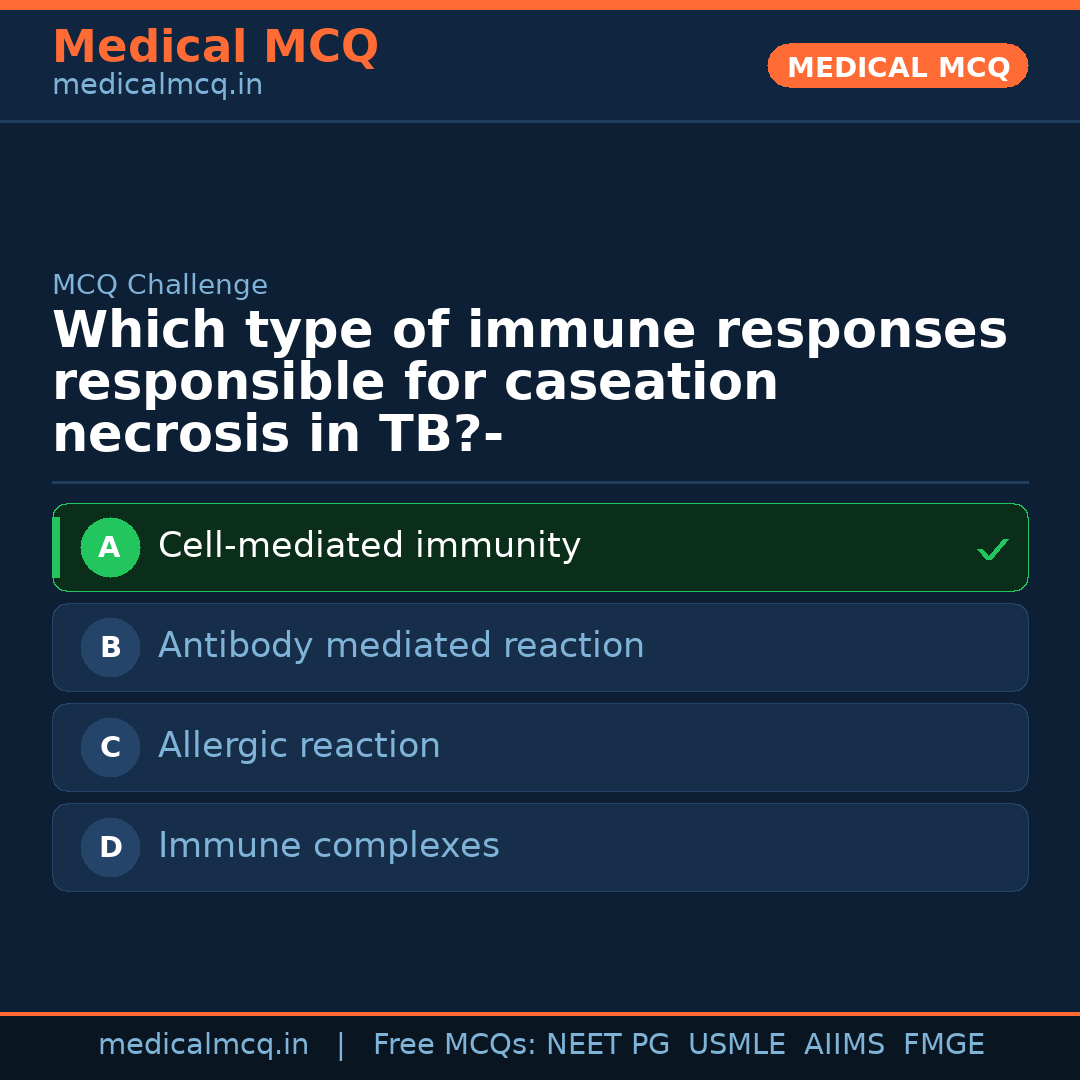 Medical MCQ
medicalmcq.in

MEDICAL MCQ

MCQ Challenge

Which type of immune responses responsible for caseation necrosis in TB?-

A Cell-mediated immunity ✓

B Antibody mediated reaction

C Allergic reaction

D Immune complexes

medicalmcq.in | Free MCQs: NEET PG USMLE AIIMS FMGE